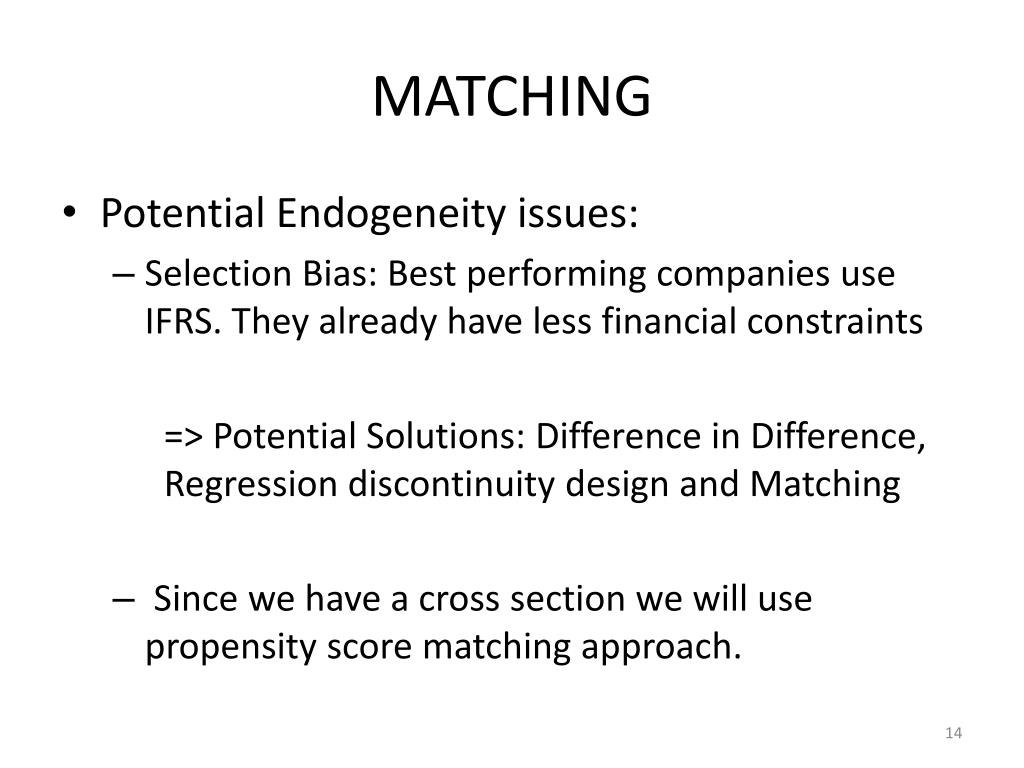 MATCHING

• Potential Endogeneity issues:

– Selection Bias: Best performing companies use IFRS. They already have less financial constraints

=> Potential Solutions: Difference in Difference, Regression discontinuity design and Matching

– Since we have a cross section we will use propensity score matching approach.

14